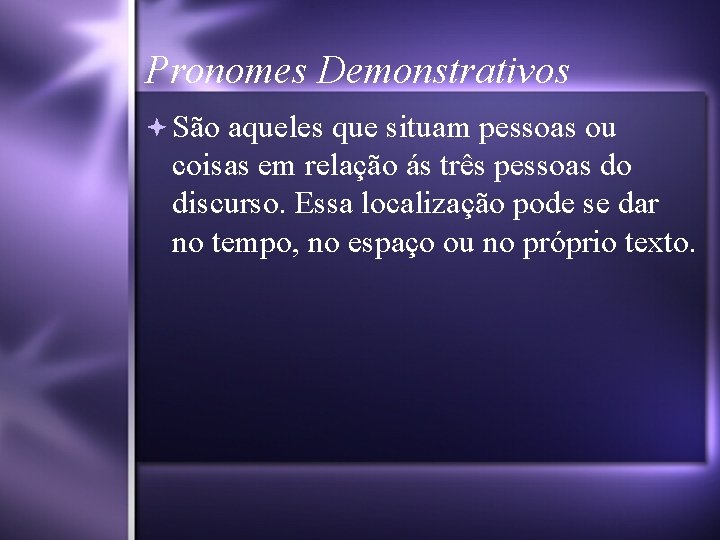 Pronomes Demonstrativos

São aqueles que situam pessoas ou coisas em relação ás três pessoas do discurso. Essa localização pode se dar no tempo, no espaço ou no próprio texto.